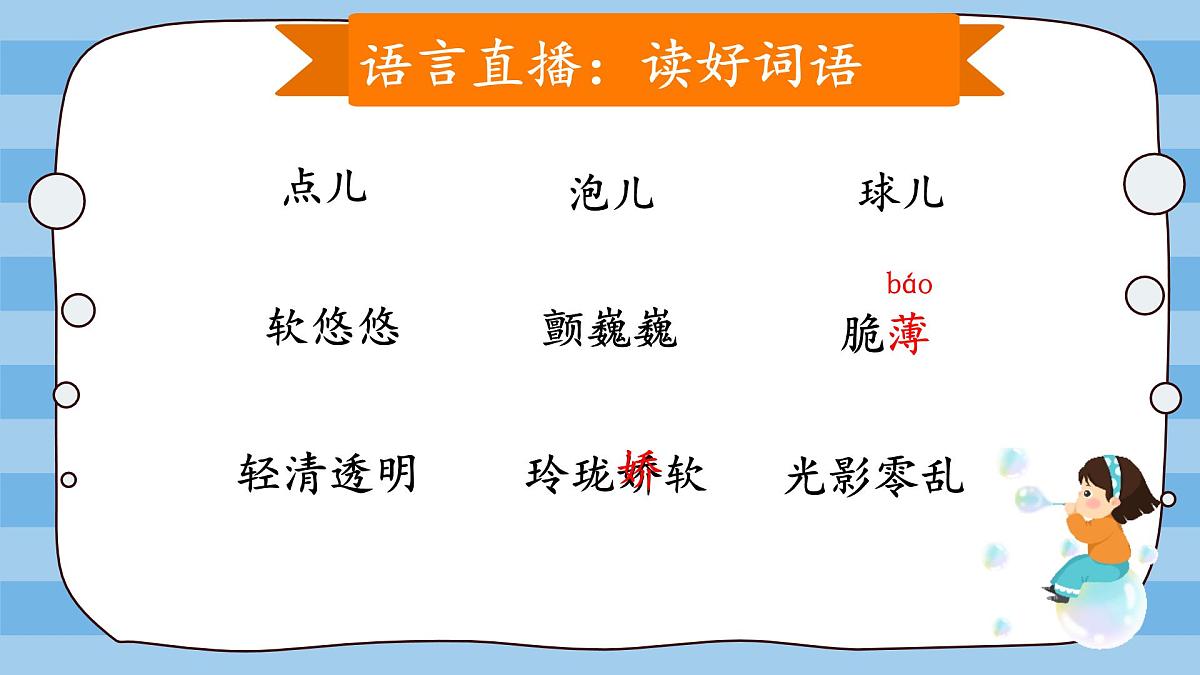 语言直播：读好词语

点儿 泡儿 球儿

软悠悠 颤巍巍 脆薄

báo

轻清透明 玲珑娇软 光影零乱